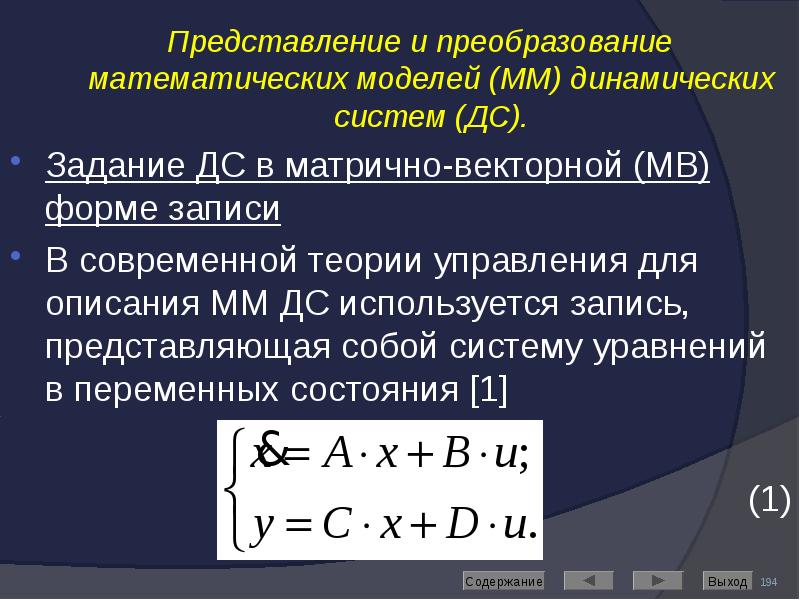 Представление и преобразование математических моделей (ММ) динамических систем (ДС).

Задание ДС в матрично-векторной (МВ) форме записи

В современной теории управления для описания ММ ДС используется запись, представляющая собой систему уравнений в переменных состояния [1]

$\begin{cases} x\& = A \cdot x + B \cdot u; \\ y = C \cdot x + D \cdot u. \end{cases}$

(1)

Содержание

Выход

194